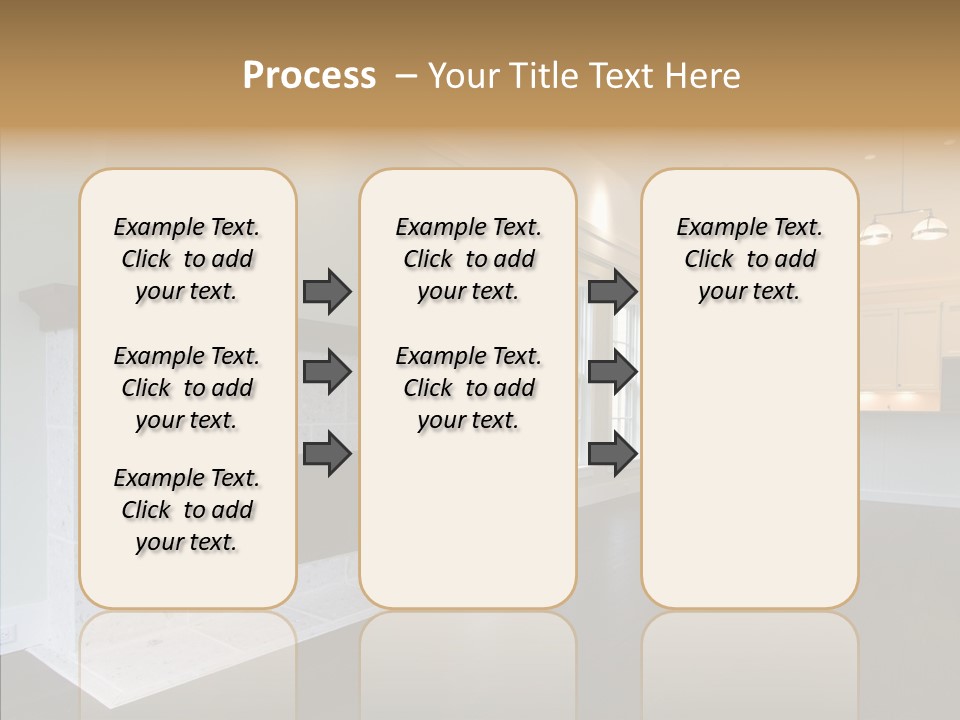 Process – Your Title Text Here

Example Text. Click to add your text.

Example Text. Click to add your text.

Example Text. Click to add your text.

Example Text. Click to add your text.

Example Text. Click to add your text.

Example Text. Click to add your text.